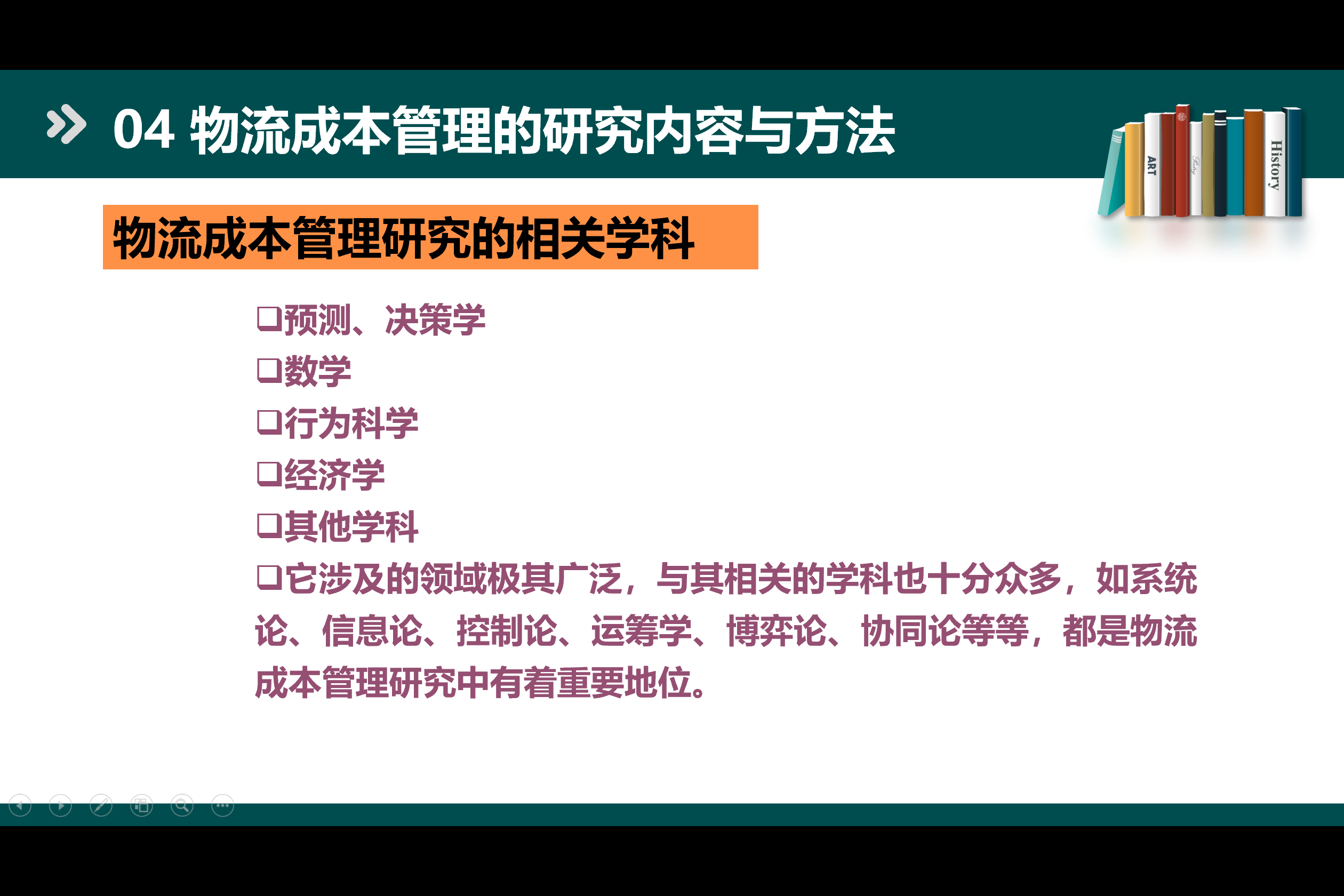 04 物流成本管理的研究内容与方法

ART

History

物流成本管理研究的相关学科

❑预测、决策学

❑数学

❑行为科学

❑经济学

❑其他学科

❑它涉及的领域极其广泛，与其相关的学科也十分众多，如系统论、信息论、控制论、运筹学、博弈论、协同论等等，都是物流成本管理研究中有着重要地位。